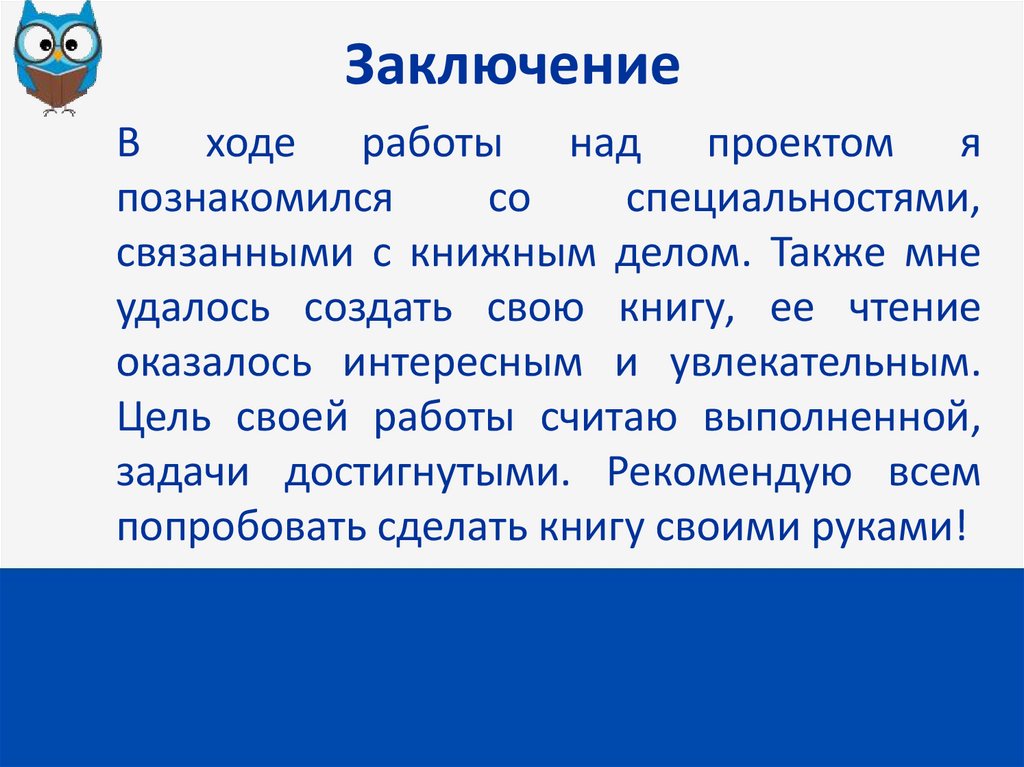 Заключение

В ходе работы над проектом я познакомился со специальностями, связанными с книжным делом. Также мне удалось создать свою книгу, ее чтение оказалось интересным и увлекательным. Цель своей работы считаю выполненной, задачи достигнутыми. Рекомендую всем попробовать сделать книгу своими руками!